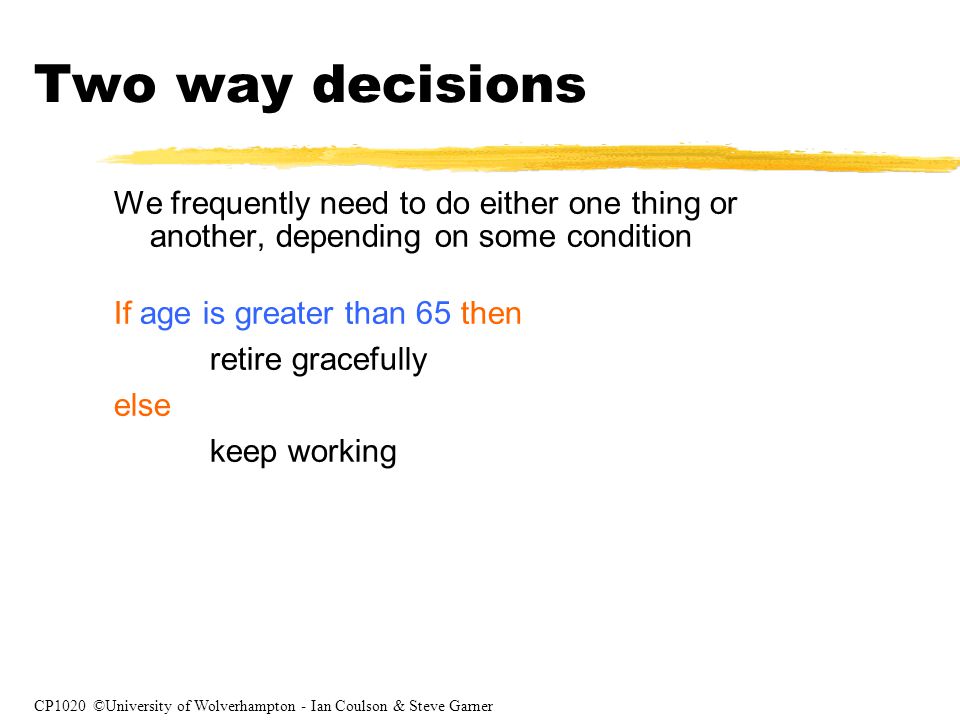 Two way decisions

We frequently need to do either one thing or another, depending on some condition

If age is greater than 65 then

retire gracefully

else

keep working

CP1020 ©University of Wolverhampton - Ian Coulson & Steve Garner